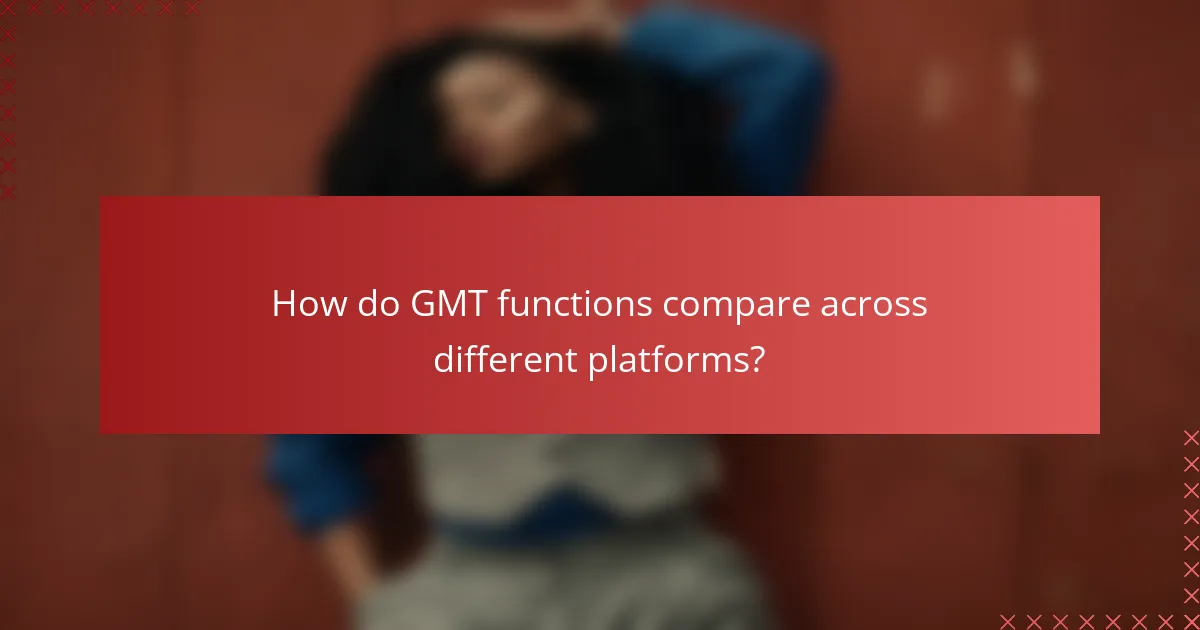 How do GMT functions compare across different platforms?